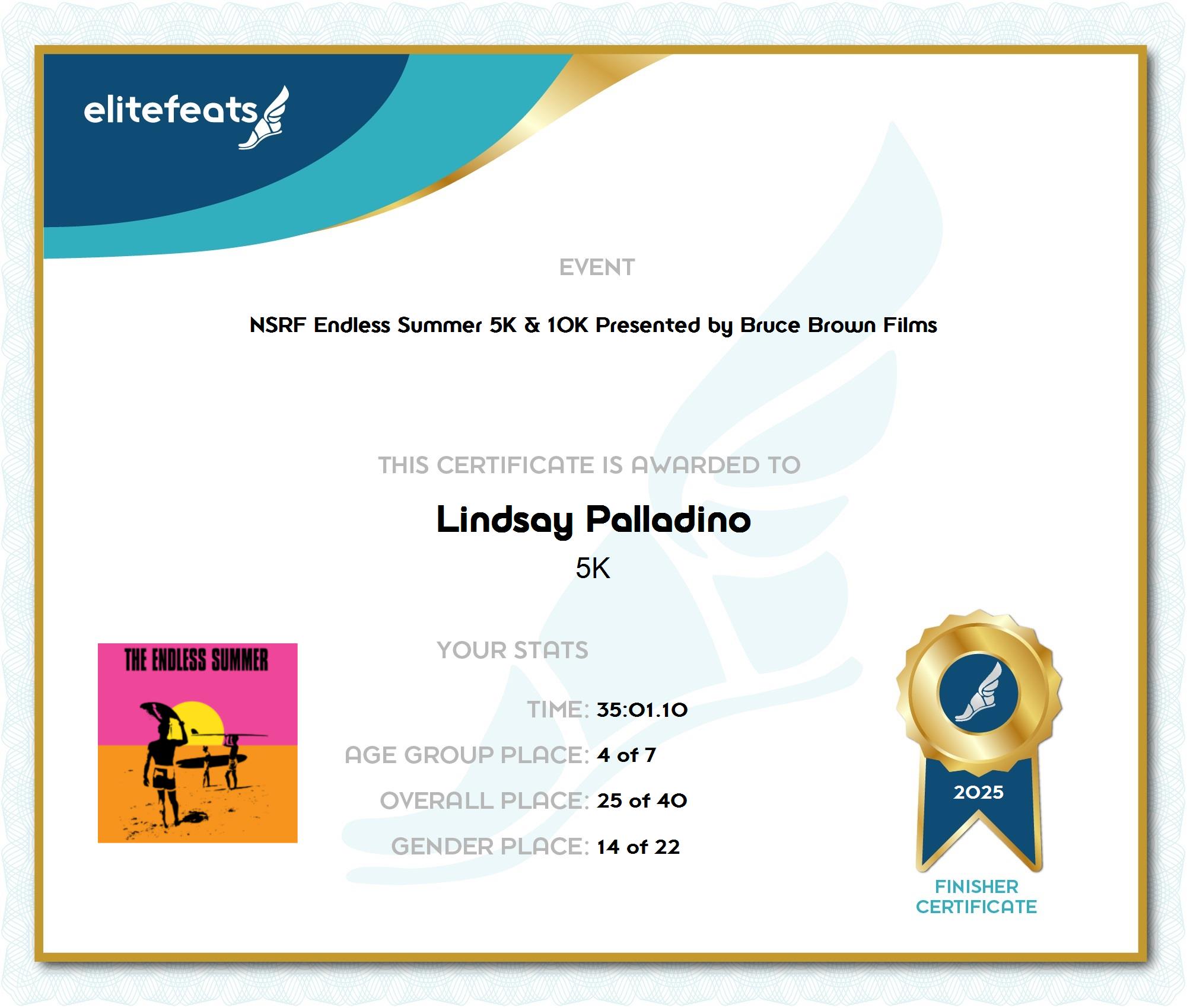 elitefeats

EVENT

NSRF Endless Summer 5K & 10K Presented by Bruce Brown Films

THIS CERTIFICATE IS AWARDED TO

Lindsay Palladino

5K

THE ENDLESS SUMMER

YOUR STATS

TIME: 35:01.10

AGE GROUP PLACE: 4 of 7

OVERALL PLACE: 25 of 40

GENDER PLACE: 14 of 22

2025

FINISHER CERTIFICATE